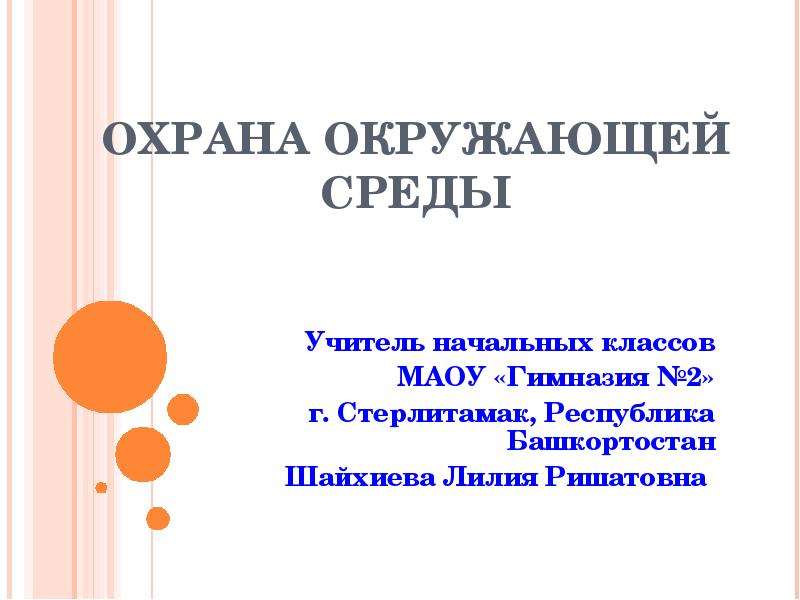 ОХРАНА ОКРУЖАЮЩЕЙ СРЕДЫ

Учитель начальных классов
МАОУ «Гимназия №2»
г. Стерлитамак, Республика Башкортостан
Шайхиева Лилия Ришатовна